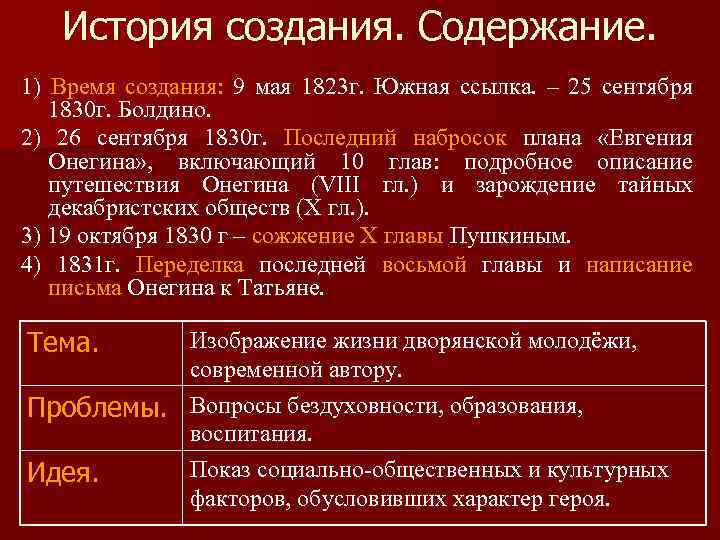 История создания. Содержание.

1) Время создания: 9 мая 1823г. Южная ссылка. – 25 сентября 1830г. Болдино.

2) 26 сентября 1830г. Последний набросок плана «Евгения Онегина», включающий 10 глав: подробное описание путешествия Онегина (VIII гл.) и зарождение тайных декабристских обществ (X гл.).

3) 19 октября 1830 г – сожжение X главы Пушкиным.

4) 1831г. Переделка последней восьмой главы и написание письма Онегина к Татьяне.

| Тема. | Изображение жизни дворянской молодёжи, современной автору. |
|---|---|
| Проблемы. | Вопросы бездуховности, образования, воспитания. |
| Идея. | Показ социально-общественных и культурных факторов, обусловивших характер героя. |